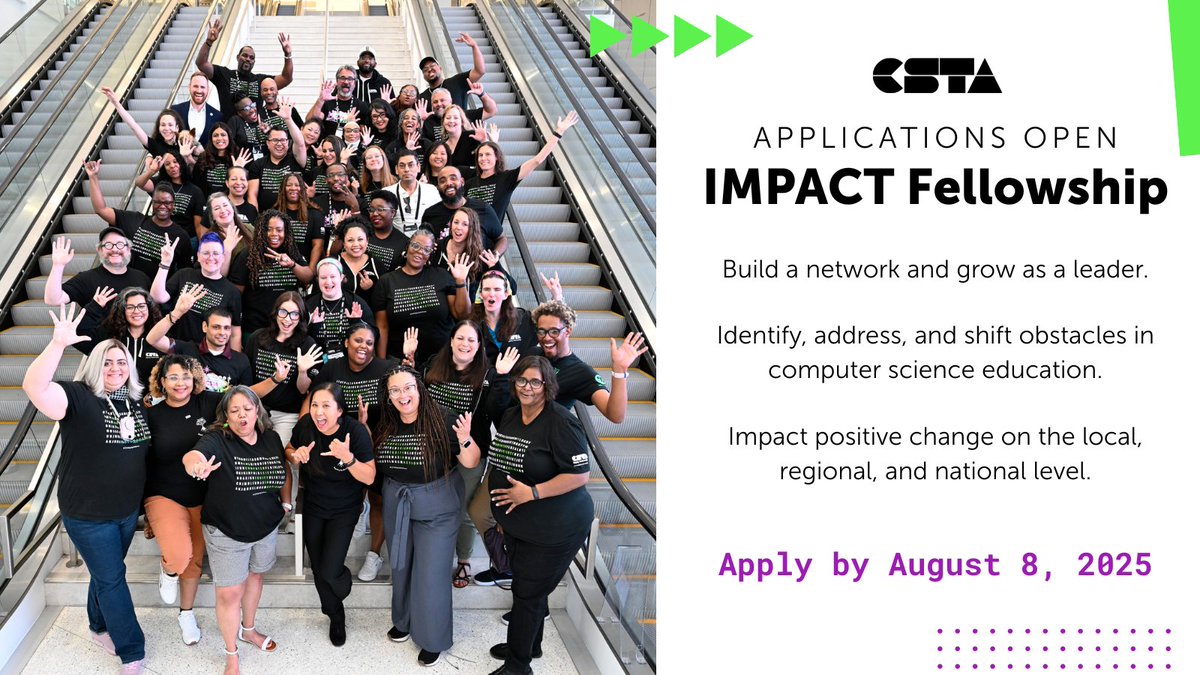 CSTA

APPLICATIONS OPEN

IMPACT Fellowship

Build a network and grow as a leader.

Identify, address, and shift obstacles in computer science education.

Impact positive change on the local, regional, and national level.

Apply by August 8, 2025